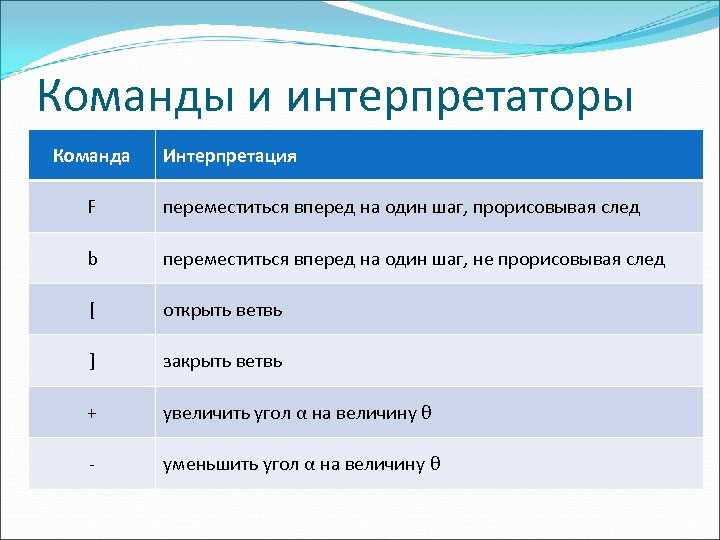 Команды и интерпретаторы

| Команда | Интерпретация |
|---|---|
| F | переместиться вперед на один шаг, прорисовывая след |
| b | переместиться вперед на один шаг, не прорисовывая след |
| [ | открыть ветвь |
| ] | закрыть ветвь |
| + | увеличить угол $\alpha$ на величину $\theta$ |
| - | уменьшить угол $\alpha$ на величину $\theta$ |